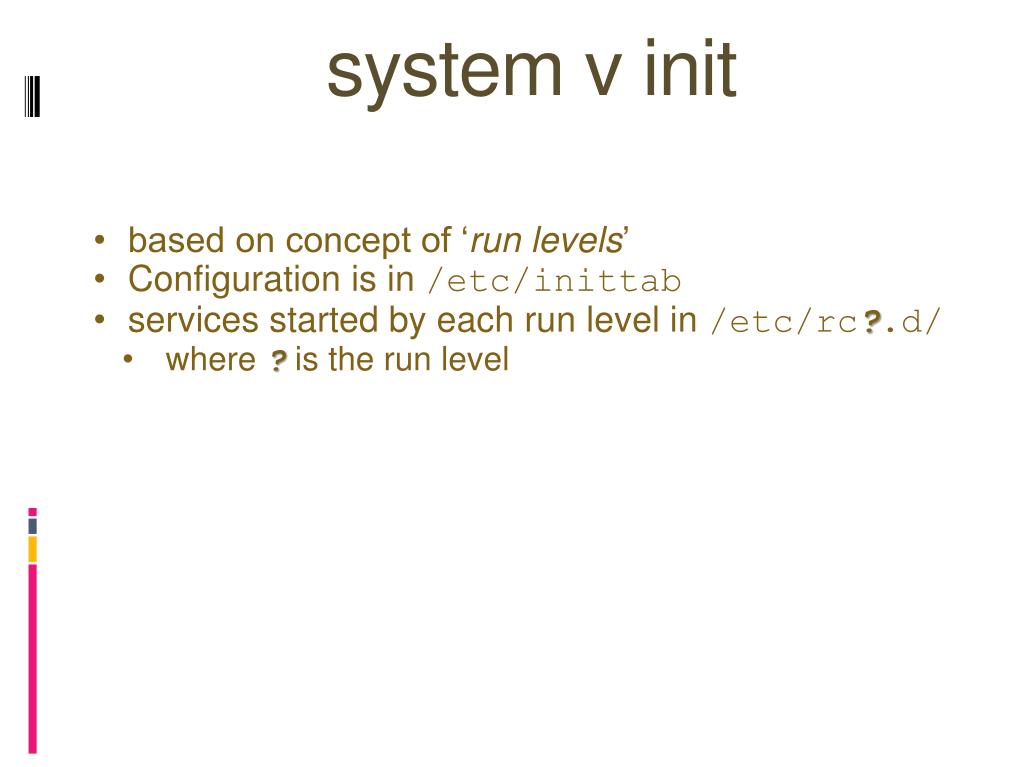 system v init

• based on concept of ‘run levels’
• Configuration is in /etc/inittab
• services started by each run level in /etc/rc?.d/
  • where ? is the run level